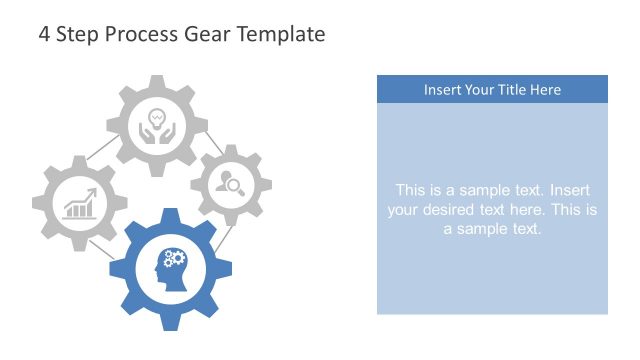 4 Step Process Gear Template

Insert Your Title Here

This is a sample text. Insert your desired text here. This is a sample text.